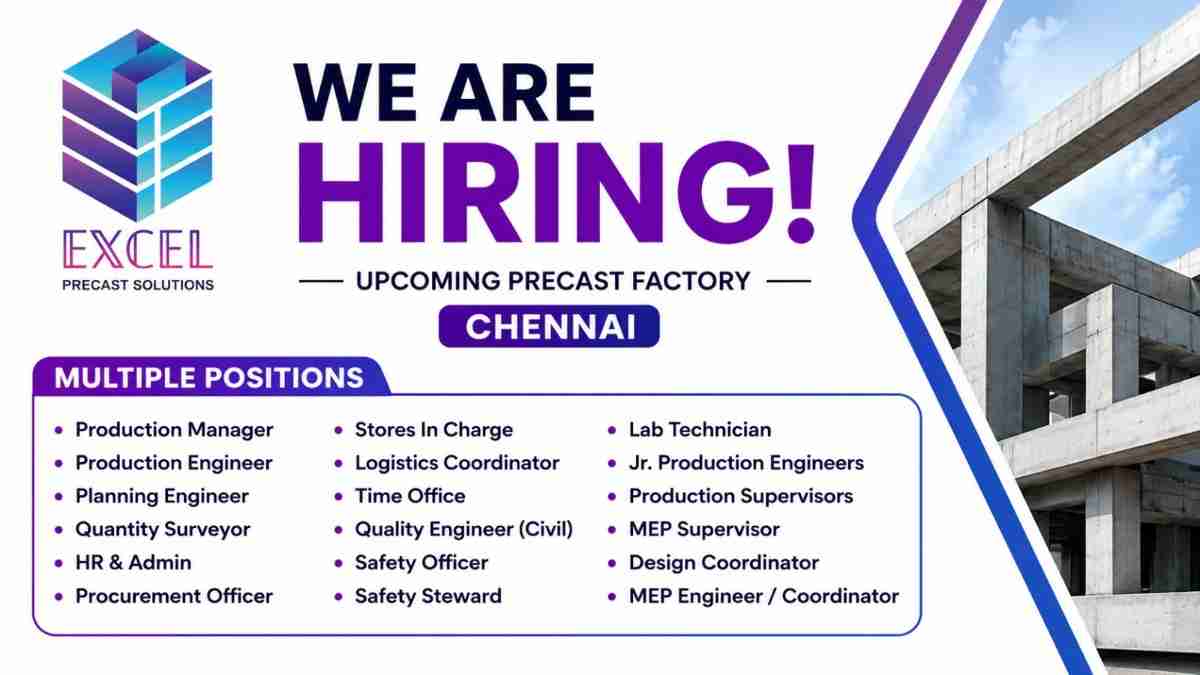 EXCEL
PRECAST SOLUTIONS

WE ARE
HIRING!

UPCOMING PRECAST FACTORY

CHENNAI

MULTIPLE POSITIONS

- Production Manager
- Production Engineer
- Planning Engineer
- Quantity Surveyor
- HR & Admin
- Procurement Officer

- Stores In Charge
- Logistics Coordinator
- Time Office
- Quality Engineer (Civil)
- Safety Officer
- Safety Steward

- Lab Technician
- Jr. Production Engineers
- Production Supervisors
- MEP Supervisor
- Design Coordinator
- MEP Engineer / Coordinator